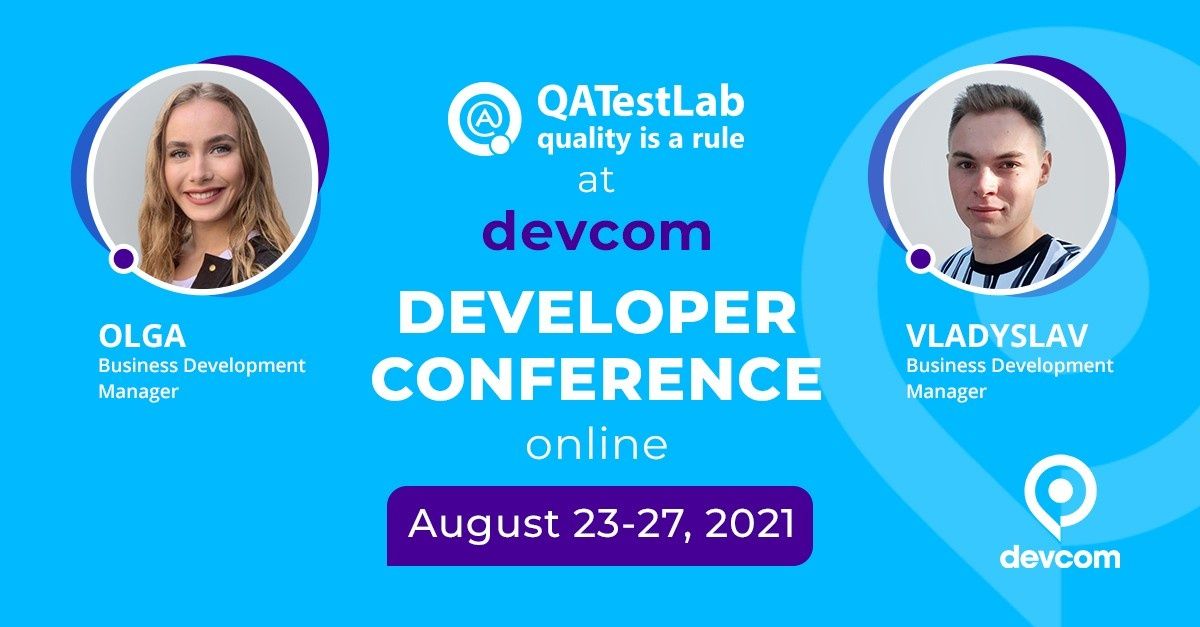 QATestLab
quality is a rule
at
devcom
DEVELOPER CONFERENCE
online
August 23-27, 2021

OLGA
Business Development Manager

VLADYSLAV
Business Development Manager

devcom